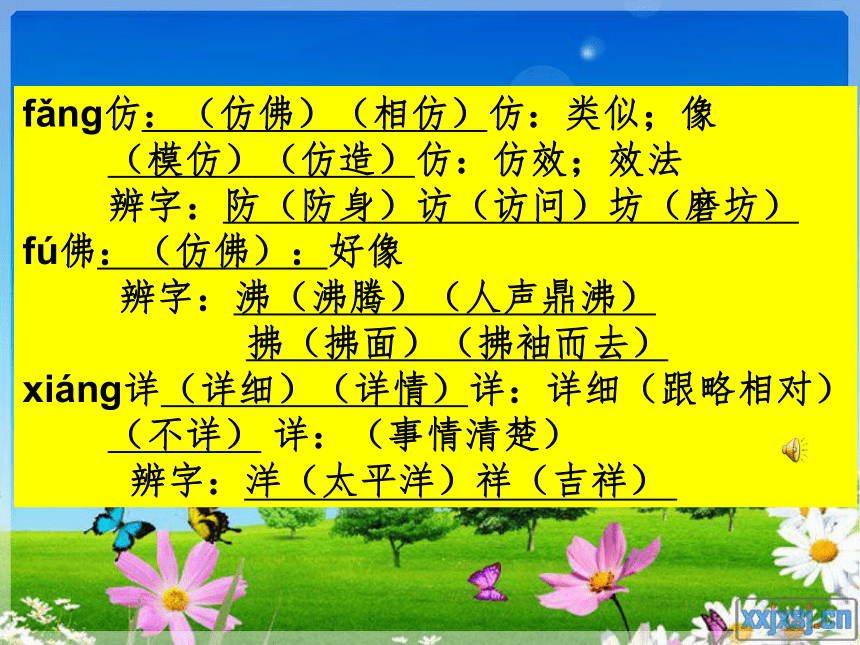 fǎng仿：（仿佛）（相仿）仿：类似；像
（模仿）（仿造）仿：仿效；效法
辨字：防（防身）访（访问）坊（磨坊）
fú佛：（仿佛）：好像
辨字：沸（沸腾）（人声鼎沸）
拂（拂面）（拂袖而去）
xiáng详（详细）（详情）详：详细（跟略相对）
（不详）详：（事情清楚）
辨字：洋（太平洋）祥（吉祥）

xxjxsj.cn